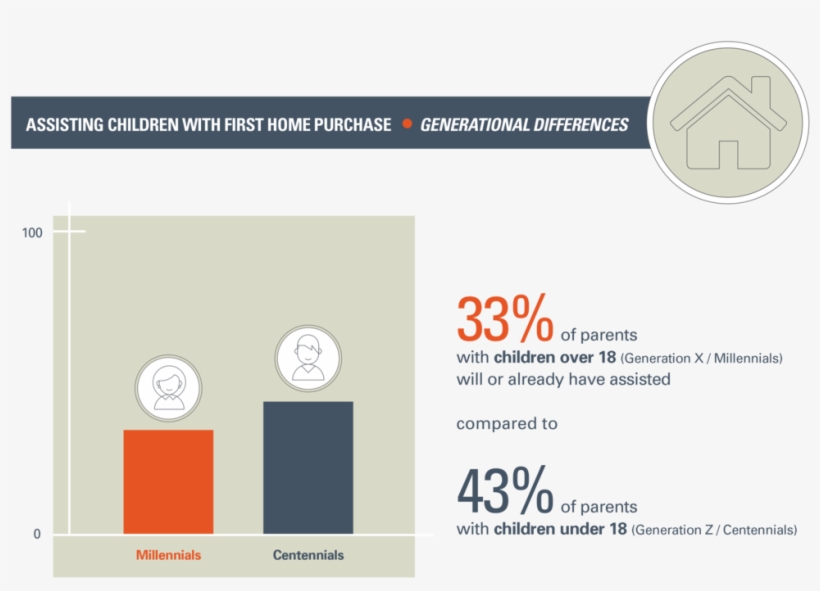 ASSISTING CHILDREN WITH FIRST HOME PURCHASE • GENERATIONAL DIFFERENCES

100

0

Millennials

Centennials

33% of parents with children over 18 (Generation X / Millennials) will or already have assisted

compared to

43% of parents with children under 18 (Generation Z / Centennials)